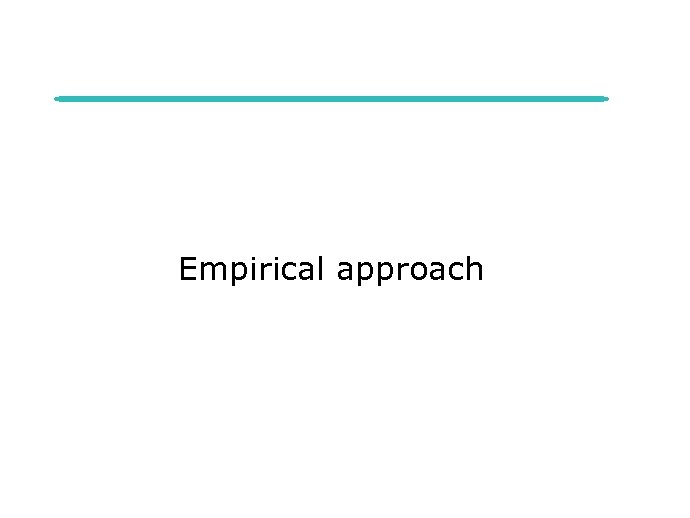 Empirical approach